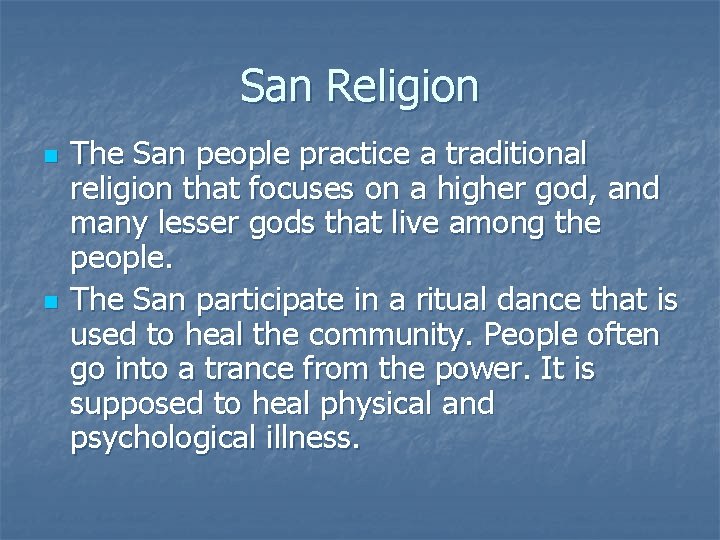 San Religion

- The San people practice a traditional religion that focuses on a higher god, and many lesser gods that live among the people.
- The San participate in a ritual dance that is used to heal the community. People often go into a trance from the power. It is supposed to heal physical and psychological illness.